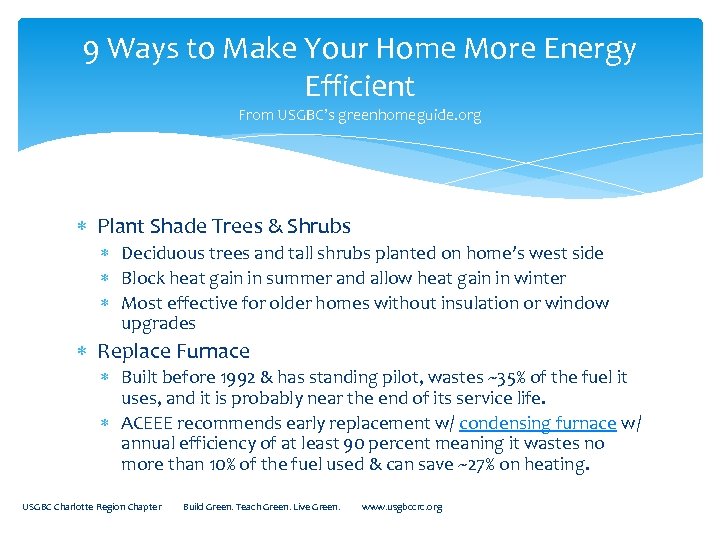 9 Ways to Make Your Home More Energy Efficient
From USGBC's greenhomeguide.org

* Plant Shade Trees & Shrubs
  * Deciduous trees and tall shrubs planted on home's west side
  * Block heat gain in summer and allow heat gain in winter
  * Most effective for older homes without insulation or window upgrades
* Replace Furnace
  * Built before 1992 & has standing pilot, wastes ~35% of the fuel it uses, and it is probably near the end of its service life.
  * ACEEE recommends early replacement w/ condensing furnace w/ annual efficiency of at least 90 percent meaning it wastes no more than 10% of the fuel used & can save ~27% on heating.

USGBC Charlotte Region Chapter Build Green. Teach Green. Live Green. www.usgbccrc.org